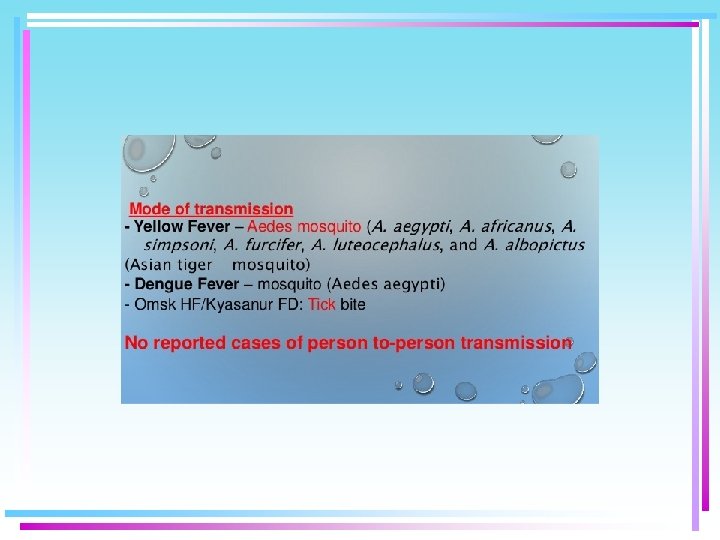 Mode of transmission
- Yellow Fever – Aedes mosquito (A. aegypti, A. africanus, A. simpsoni, A. furcifer, A. luteocephalus, and A. albopictus (Asian tiger mosquito)
- Dengue Fever – mosquito (Aedes aegypti)
- Omsk HF/Kyasanur FD: Tick bite

No reported cases of person to-person transmission